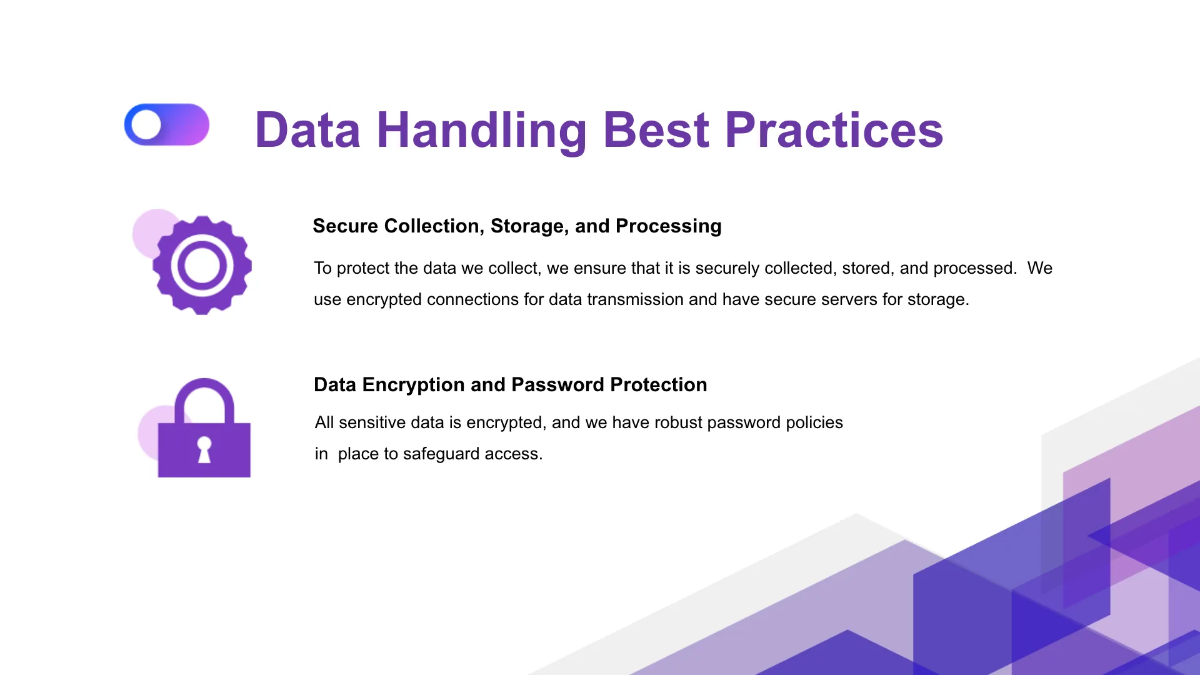 Data Handling Best Practices

Secure Collection, Storage, and Processing

To protect the data we collect, we ensure that it is securely collected, stored, and processed. We use encrypted connections for data transmission and have secure servers for storage.

Data Encryption and Password Protection

All sensitive data is encrypted, and we have robust password policies in place to safeguard access.